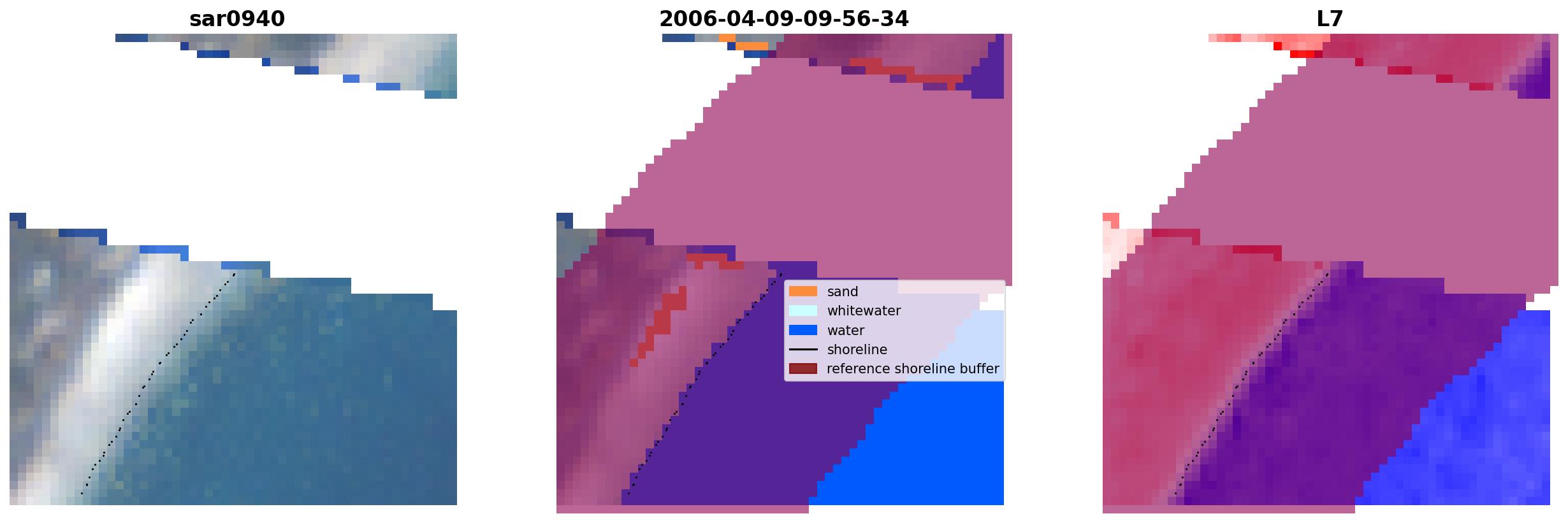 sar0940

2006-04-09-09-56-34

sand
whitewater
water
shoreline
reference shoreline buffer

L7